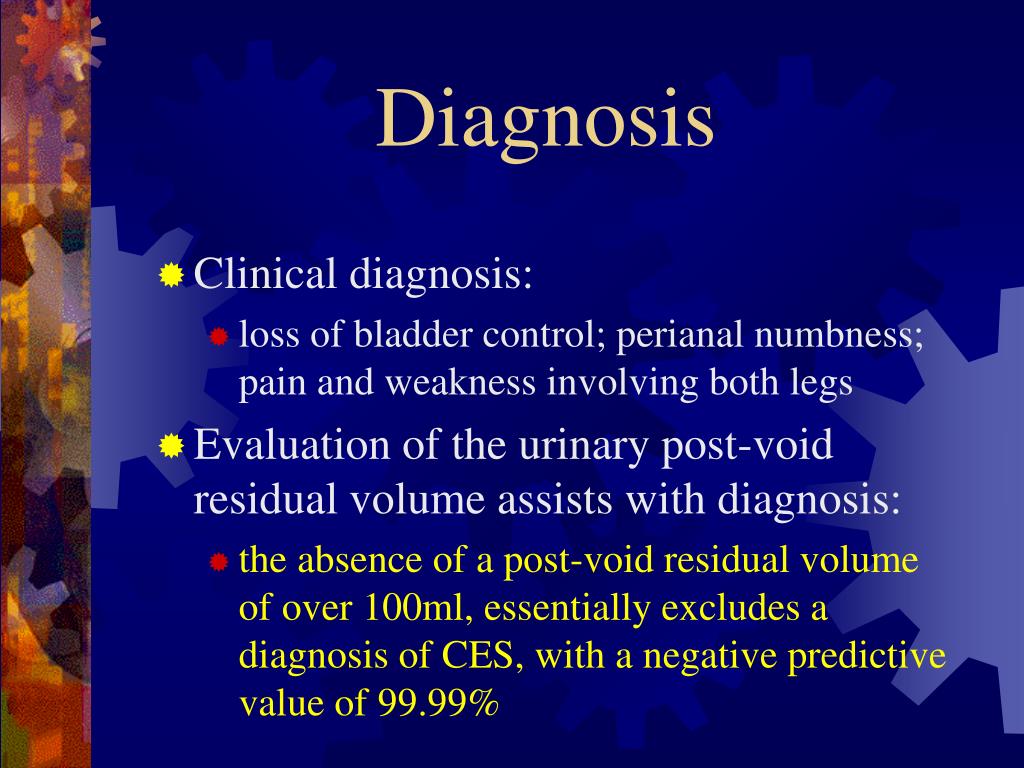 Diagnosis

Clinical diagnosis:

loss of bladder control; perianal numbness; pain and weakness involving both legs

Evaluation of the urinary post-void residual volume assists with diagnosis:

the absence of a post-void residual volume of over 100ml, essentially excludes a diagnosis of CES, with a negative predictive value of 99.99%